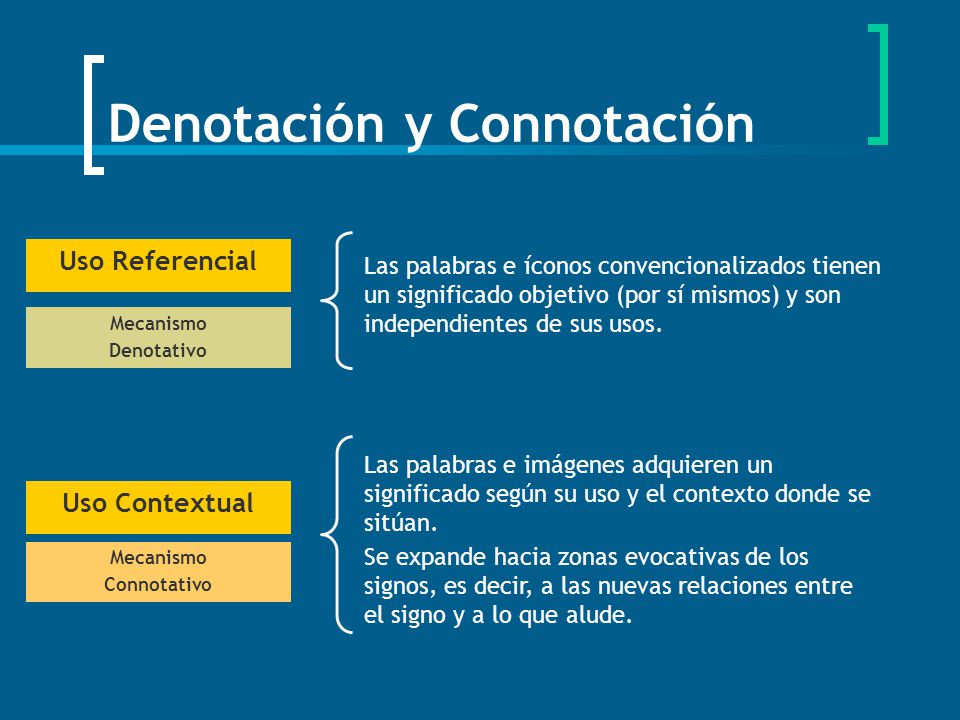 Denotación y Connotación

Uso Referencial

Mecanismo Denotativo

Las palabras e íconos convencionalizados tienen un significado objetivo (por sí mismos) y son independientes de sus usos.

Uso Contextual

Mecanismo Connotativo

Las palabras e imágenes adquieren un significado según su uso y el contexto donde se sitúan.

Se expande hacia zonas evocativas de los signos, es decir, a las nuevas relaciones entre el signo y a lo que alude.